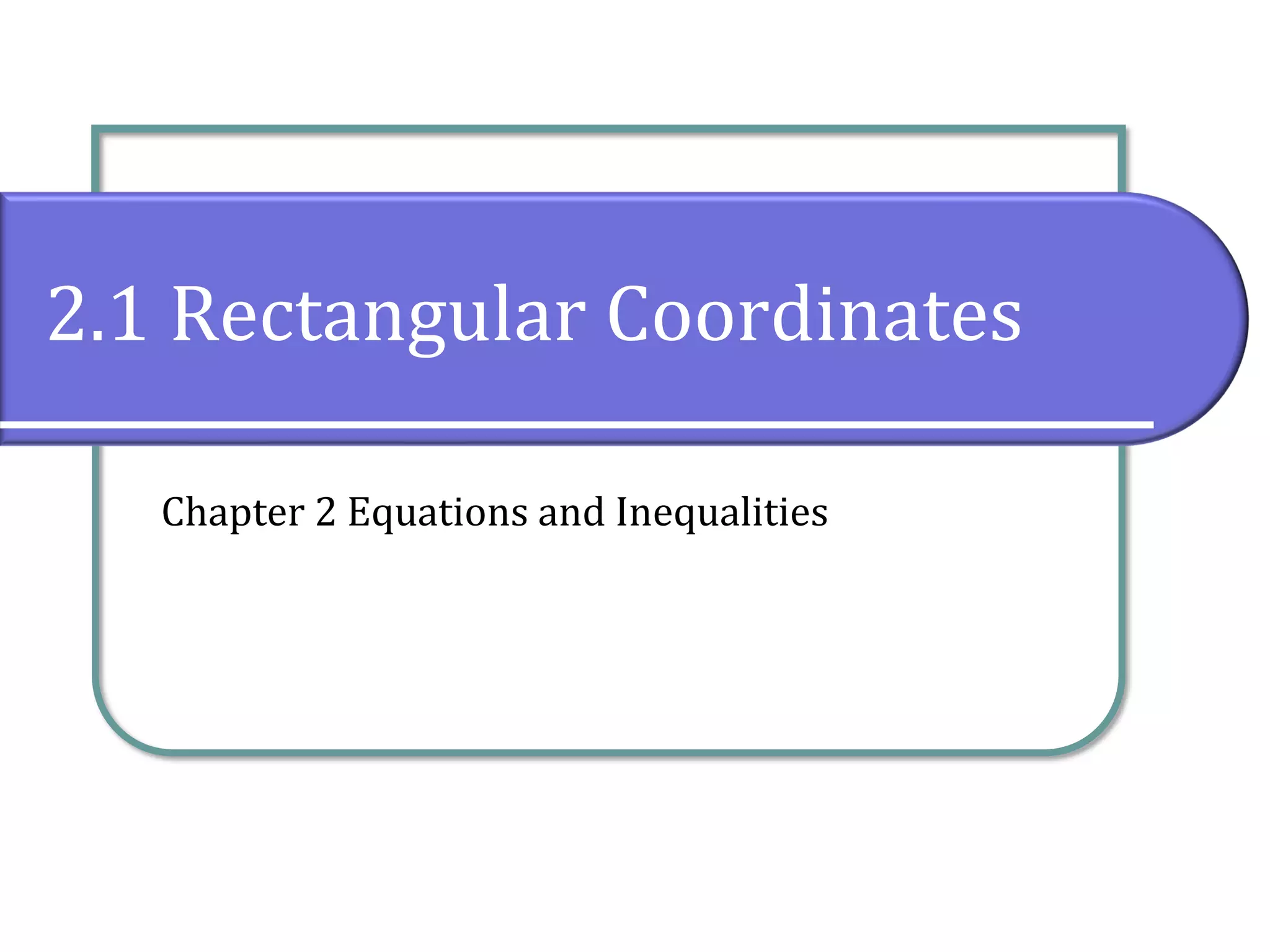 2.1 Rectangular Coordinates

Chapter 2 Equations and Inequalities